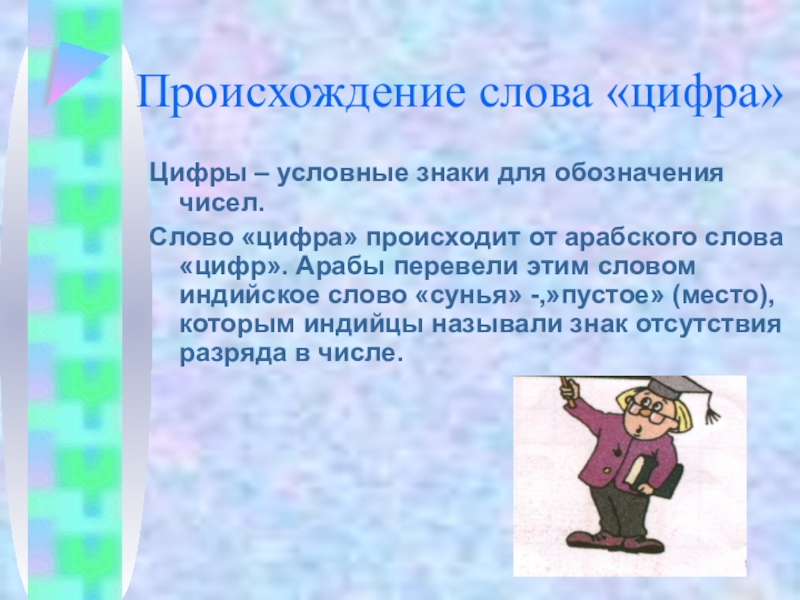 Происхождение слова «цифра»

Цифры – условные знаки для обозначения чисел.

Слово «цифра» происходит от арабского слова «цифр». Арабы перевели этим словом индийское слово «сунья» -,»пустое» (место), которым индийцы называли знак отсутствия разряда в числе.